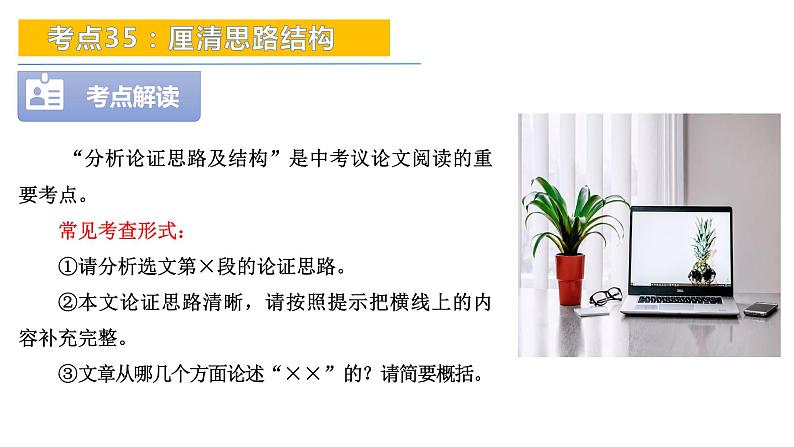 考点35：厘清思路结构

考点解读

“分析论证思路及结构”是中考议论文阅读的重要考点。

常见考查形式：

①请分析选文第×段的论证思路。

②本文论证思路清晰，请按照提示把横线上的内容补充完整。

③文章从哪几个方面论述“××”的？请简要概括。